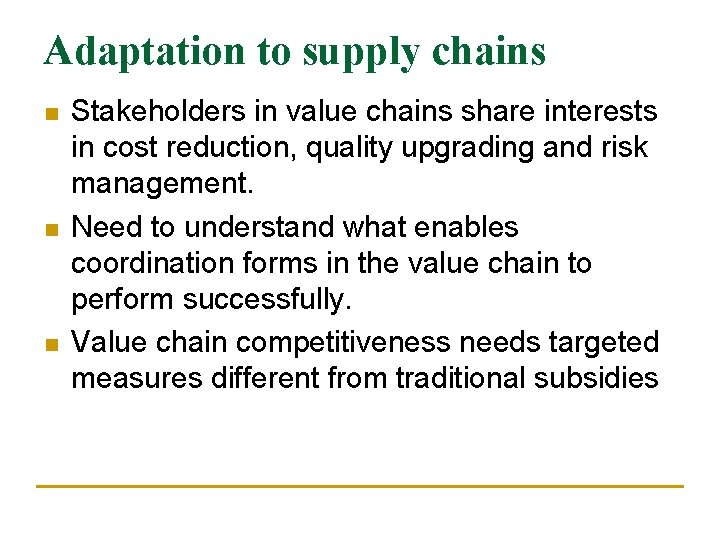 Adaptation to supply chains

- Stakeholders in value chains share interests in cost reduction, quality upgrading and risk management.
- Need to understand what enables coordination forms in the value chain to perform successfully.
- Value chain competitiveness needs targeted measures different from traditional subsidies